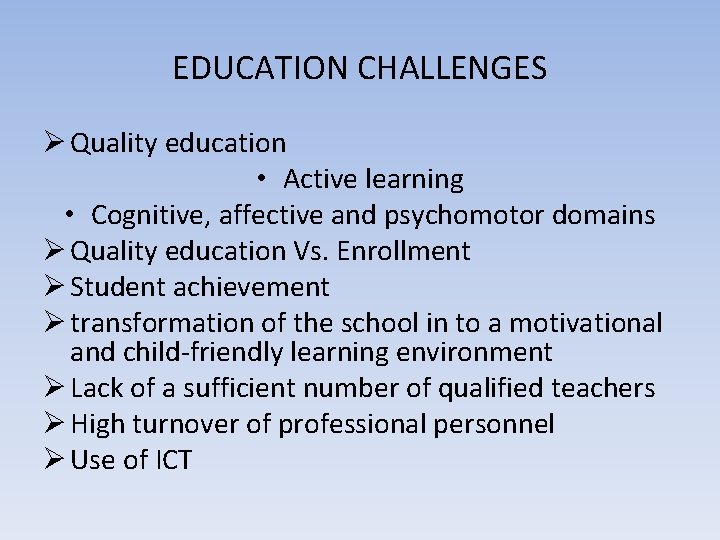 EDUCATION CHALLENGES

➢ Quality education
• Active learning
• Cognitive, affective and psychomotor domains
➢ Quality education Vs. Enrollment
➢ Student achievement
➢ transformation of the school in to a motivational and child-friendly learning environment
➢ Lack of a sufficient number of qualified teachers
➢ High turnover of professional personnel
➢ Use of ICT